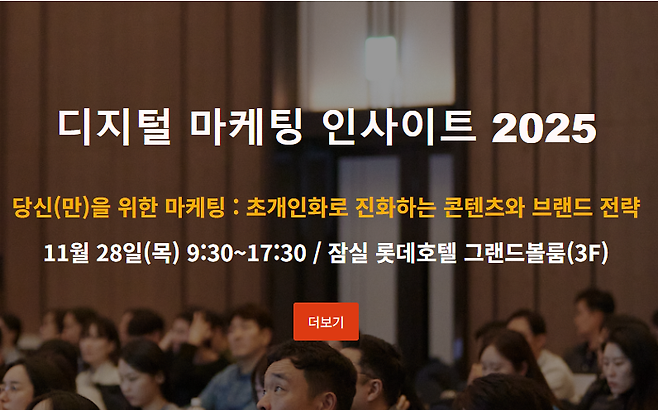 디지털 마케팅 인사이트 2025

당신(만)을 위한 마케팅 : 초개인화로 진화하는 콘텐츠와 브랜드 전략

11월 28일(목) 9:30~17:30 / 잠실 롯데호텔 그랜드볼룸(3F)

더보기